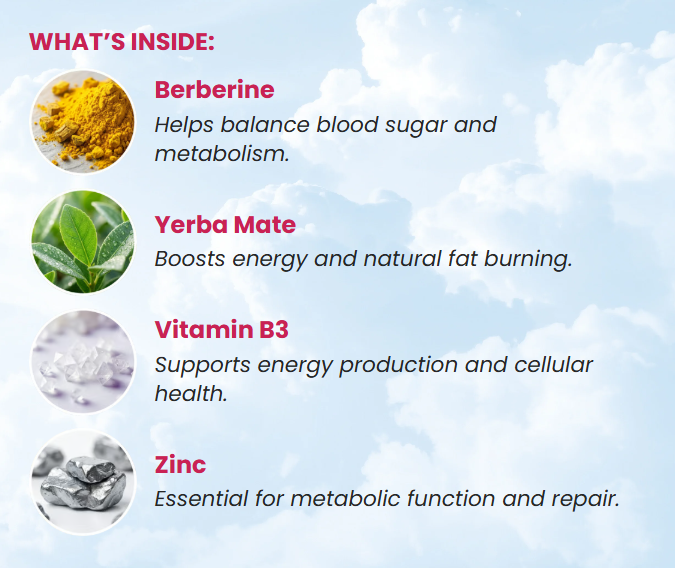 WHAT'S INSIDE:

Berberine

Helps balance blood sugar and metabolism.

Yerba Mate

Boosts energy and natural fat burning.

Vitamin B3

Supports energy production and cellular health.

Zinc

Essential for metabolic function and repair.